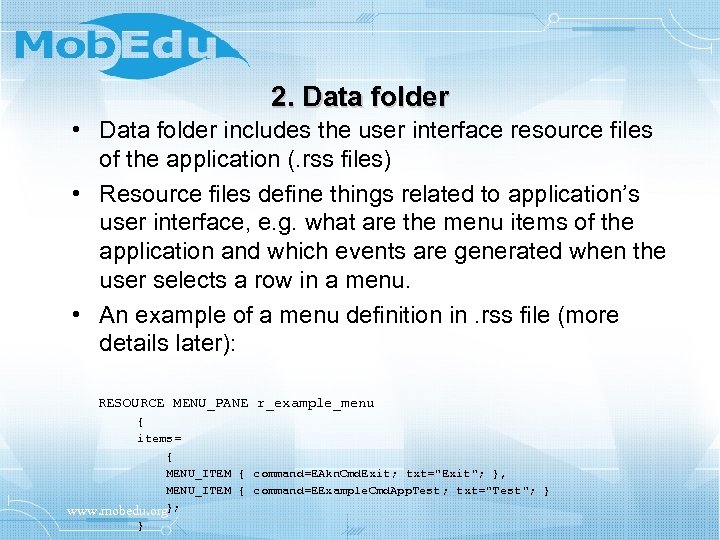 MobEdu

2. Data folder

• Data folder includes the user interface resource files of the application (.rss files)

• Resource files define things related to application's user interface, e.g. what are the menu items of the application and which events are generated when the user selects a row in a menu.

• An example of a menu definition in .rss file (more details later):

RESOURCE MENU_PANE r_example_menu
{
items=
{
MENU_ITEM { command=EAknCmdExit; txt="Exit"; },
MENU_ITEM { command=EExampleCmdAppTest; txt="Test"; }
};
}

www.mobedu.org